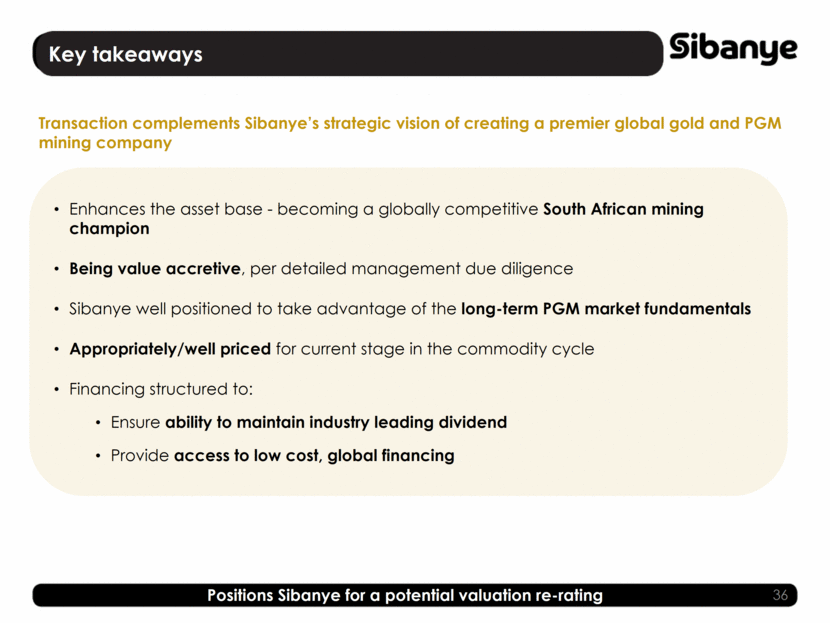 Key takeaways

Sibanye

Transaction complements Sibanye's strategic vision of creating a premier global gold and PGM mining company

• Enhances the asset base - becoming a globally competitive South African mining champion

• Being value accretive, per detailed management due diligence

• Sibanye well positioned to take advantage of the long-term PGM market fundamentals

• Appropriately/well priced for current stage in the commodity cycle

• Financing structured to:

• Ensure ability to maintain industry leading dividend

• Provide access to low cost, global financing

Positions Sibanye for a potential valuation re-rating

36